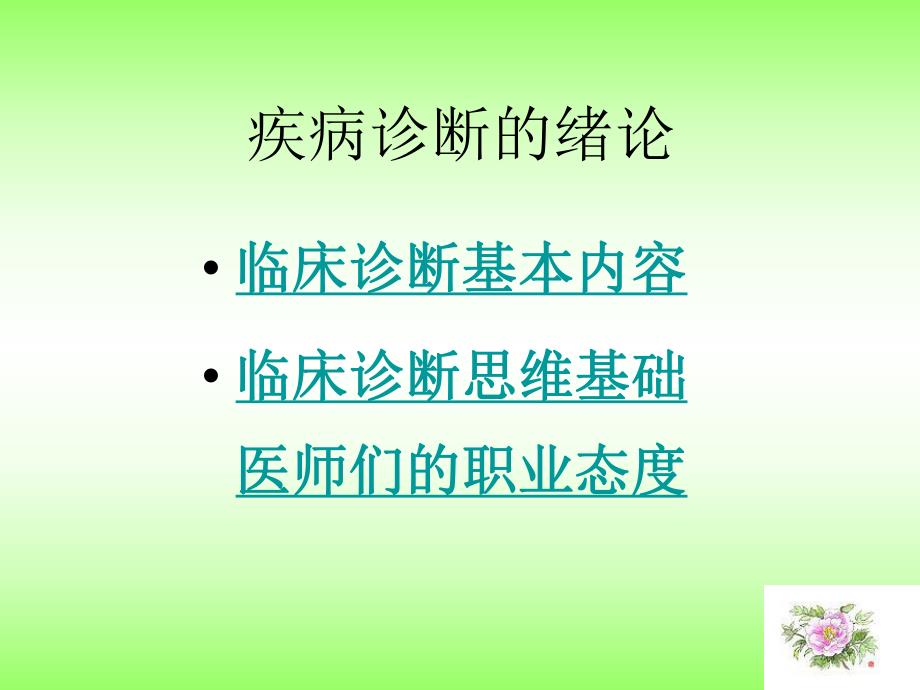 疾病诊断的绪论

• 临床诊断基本内容

• 临床诊断思维基础 医师们的职业态度